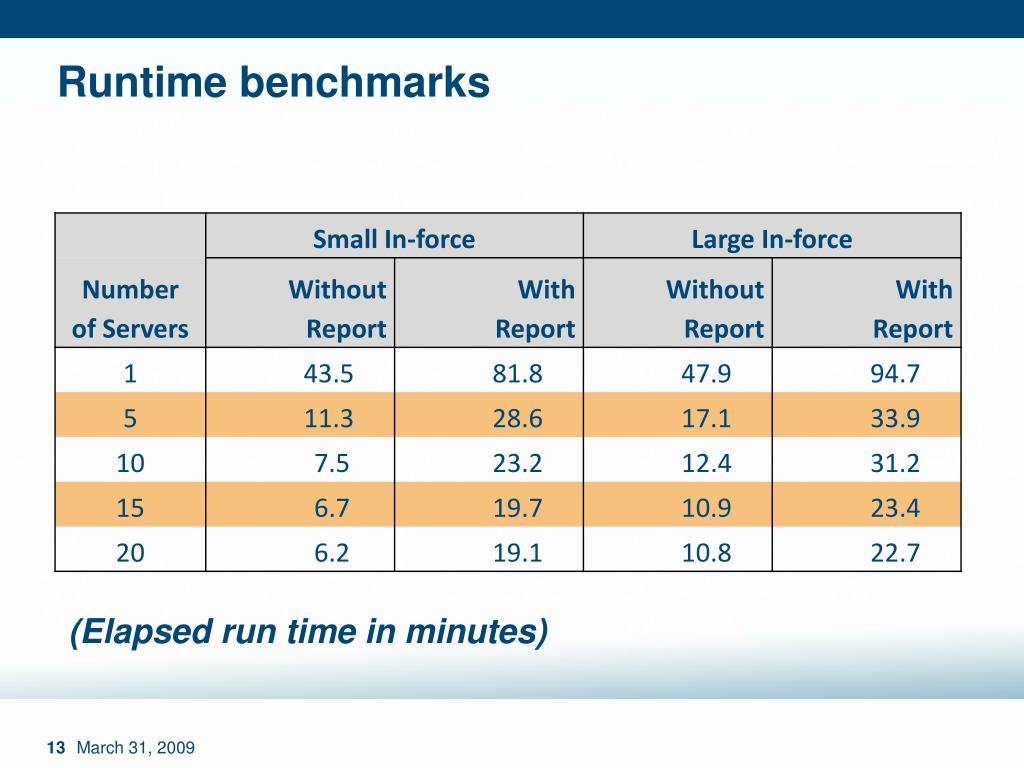 Runtime benchmarks

| | Small In-force | | Large In-force | |
|---|---|---|---|---|
| Number of Servers | Without Report | With Report | Without Report | With Report |
| 1 | 43.5 | 81.8 | 47.9 | 94.7 |
| 5 | 11.3 | 28.6 | 17.1 | 33.9 |
| 10 | 7.5 | 23.2 | 12.4 | 31.2 |
| 15 | 6.7 | 19.7 | 10.9 | 23.4 |
| 20 | 6.2 | 19.1 | 10.8 | 22.7 |

(Elapsed run time in minutes)

13 March 31, 2009